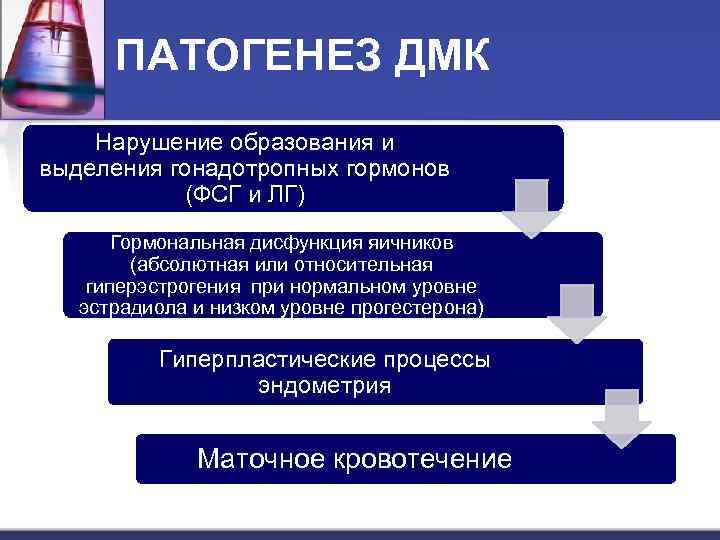 ПАТОГЕНЕЗ ДМК

Нарушение образования и выделения гонадотропных гормонов (ФСГ и ЛГ)

Гормональная дисфункция яичников (абсолютная или относительная гиперэстрогения при нормальном уровне эстрадиола и низком уровне прогестерона)

Гиперпластические процессы эндометрия

Маточное кровотечение